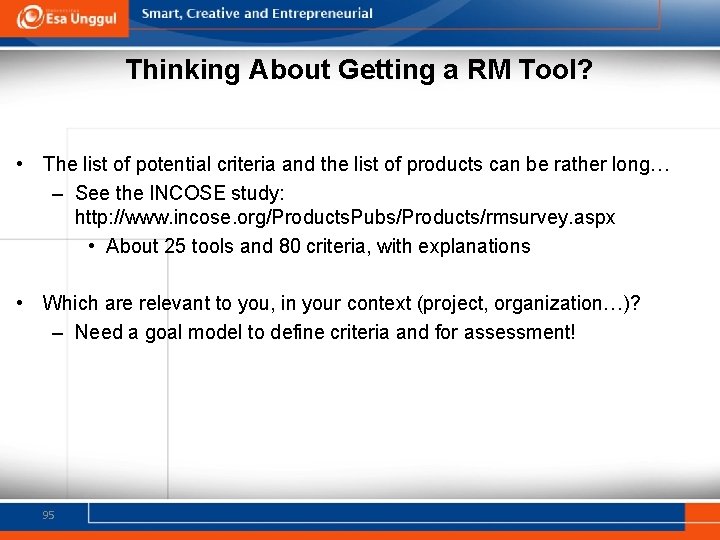 Esa Unggul
Smart, Creative and Entrepreneurial

Thinking About Getting a RM Tool?

• The list of potential criteria and the list of products can be rather long…
– See the INCOSE study: http://www.incose.org/ProductsPubs/Products/rmsurvey.aspx
• About 25 tools and 80 criteria, with explanations

• Which are relevant to you, in your context (project, organization…)?
– Need a goal model to define criteria and for assessment!

95